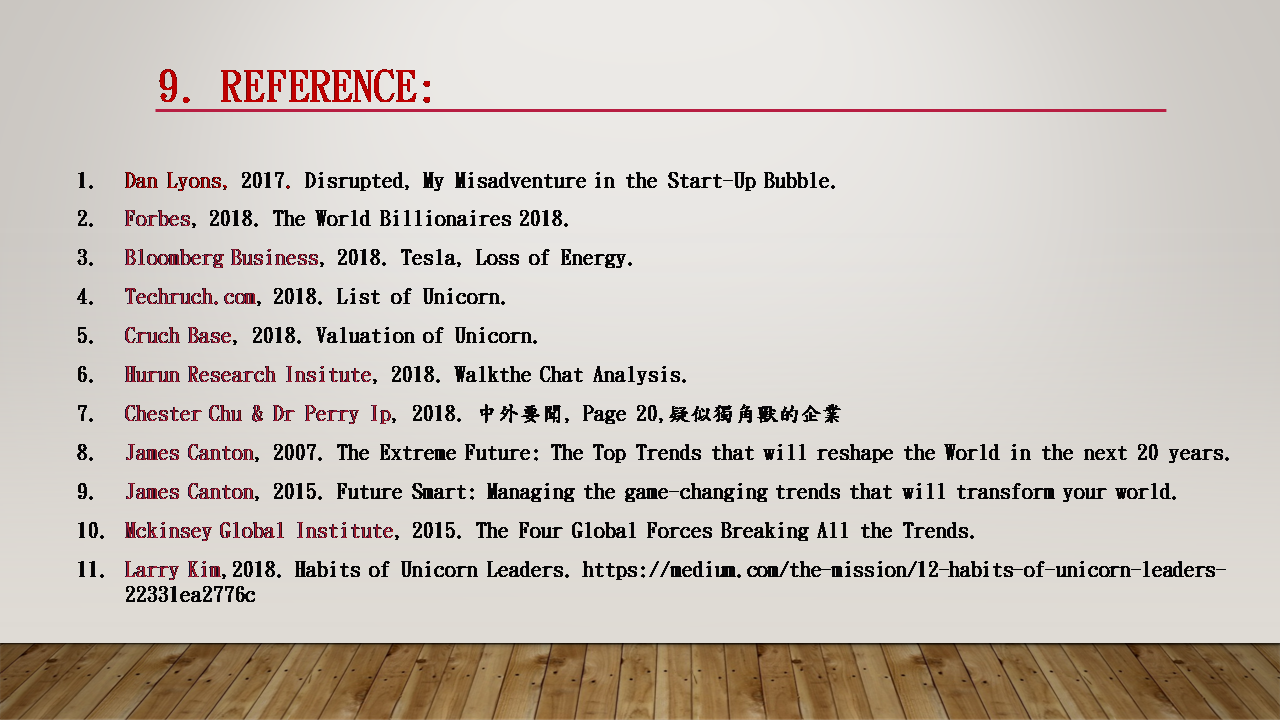 9. REFERENCE:

1. Dan Lyons, 2017. Disrupted, My Misadventure in the Start-Up Bubble.
2. Forbes, 2018. The World Billionaires 2018.
3. Bloomberg Business, 2018. Tesla, Loss of Energy.
4. Techruch.com, 2018. List of Unicorn.
5. Cruch Base, 2018. Valuation of Unicorn.
6. Hurun Research Insitute, 2018. Walkthe Chat Analysis.
7. Chester Chu & Dr Perry Ip, 2018. 中外要聞, Page 20,疑似獨角獸的企業
8. James Canton, 2007. The Extreme Future: The Top Trends that will reshape the World in the next 20 years.
9. James Canton, 2015. Future Smart: Managing the game-changing trends that will transform your world.
10. Mckinsey Global Institute, 2015. The Four Global Forces Breaking All the Trends.
11. Larry Kim,2018. Habits of Unicorn Leaders. https://medium.com/the-mission/12-habits-of-unicorn-leaders-22331ea2776c